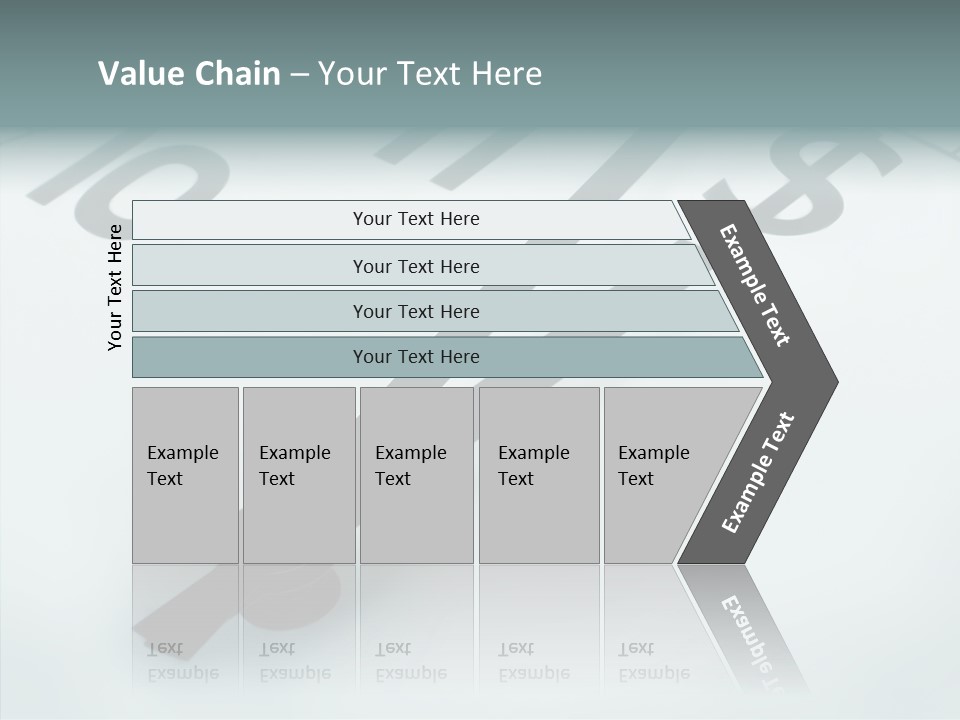 Value Chain – Your Text Here

Your Text Here

Your Text Here

Your Text Here

Your Text Here

Your Text Here

Example Text

Example Text

Example Text

Example Text

Example Text

Example Text

Example Text